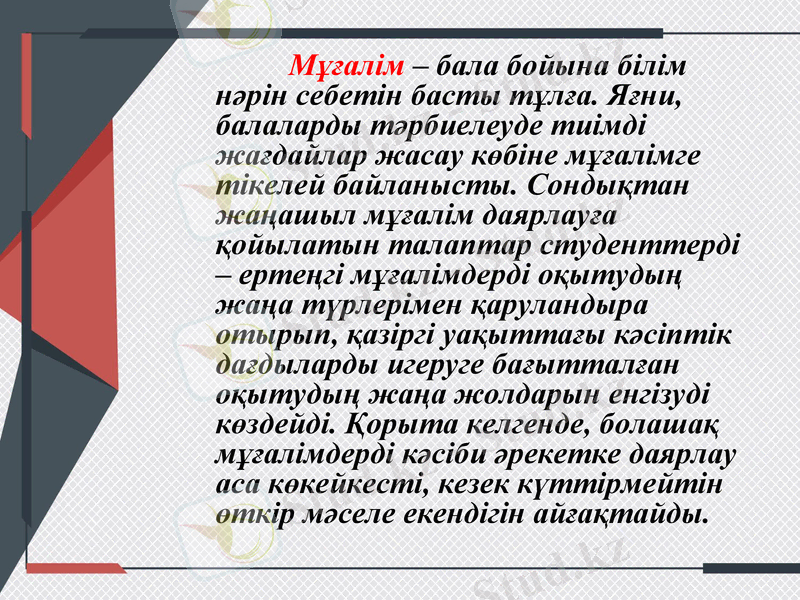 Мұғалім – бала бойына білім нәрін себетін басты тұлға. Яғни, балаларды тәрбиелеуде тиімді жағдайлар жасау көбіне мұғалімге тікелей байланысты. Сондықтан жаңашыл мұғалім даярлауға қойылатын талаптар студенттерді – ертеңгі мұғалімдерді оқытудың жаңа түрлерімен қаруландыра отырып, қазіргі уақыттағы кәсіптік дағдыларды игеруге бағытталған оқытудың жаңа жолдарын енгізуді көздейді. Қорыта келгенде, болашақ мұғалімдерді кәсіби әрекетке даярлау аса көкейкесті, кезек күттірмейтін өткір мәселе екендігін айғақтайды.

Stud.kz